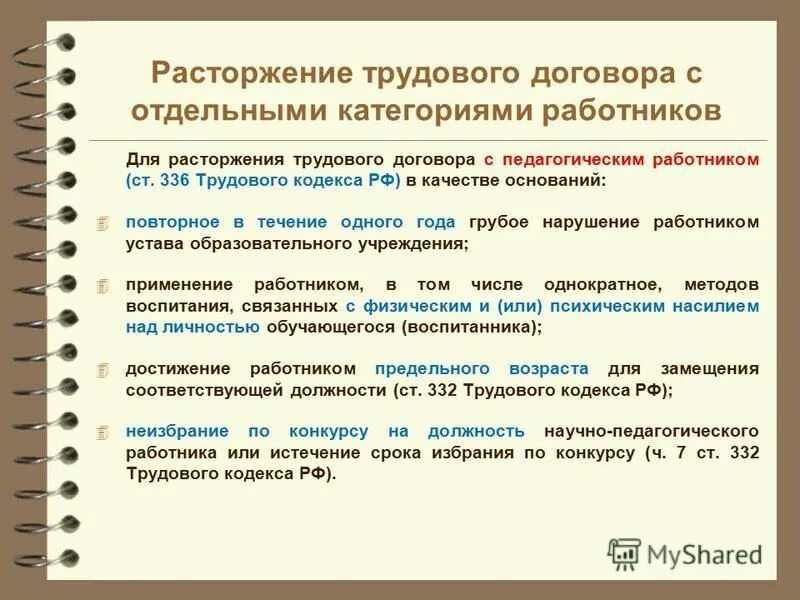 Расторжение трудового договора с отдельными категориями работников

Для расторжения трудового договора с педагогическим работником (ст. 336 Трудового кодекса РФ) в качестве оснований:

повторное в течение одного года грубое нарушение работником устава образовательного учреждения;

применение работником, в том числе однократное, методов воспитания, связанных с физическим и (или) психическим насилием над личностью обучающегося (воспитанника);

достижение работником предельного возраста для замещения соответствующей должности (ст. 332 Трудового кодекса РФ);

неизбрание по конкурсу на должность научно-педагогического работника или истечение срока избрания по конкурсу (ч. 7 ст. 332 Трудового кодекса РФ).

MyShared